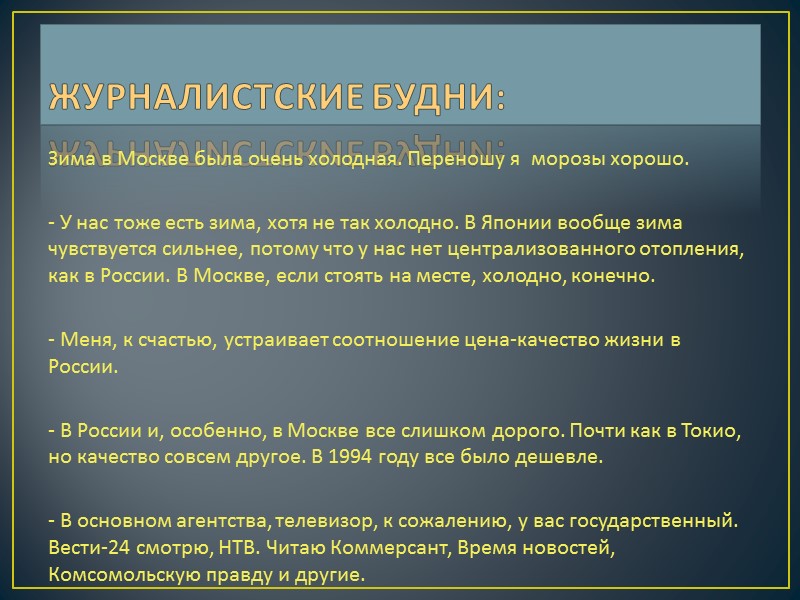 ЖУРНАЛИСТСКИЕ БУДНИ:

Зима в Москве была очень холодная. Переношу я морозы хорошо.

- У нас тоже есть зима, хотя не так холодно. В Японии вообще зима чувствуется сильнее, потому что у нас нет централизованного отопления, как в России. В Москве, если стоять на месте, холодно, конечно.

- Меня, к счастью, устраивает соотношение цена-качество жизни в России.

- В России и, особенно, в Москве все слишком дорого. Почти как в Токио, но качество совсем другое. В 1994 году все было дешевле.

- В основном агентства, телевизор, к сожалению, у вас государственный. Вести-24 смотрю, НТВ. Читаю Коммерсант, Время новостей, Комсомольскую правду и другие.